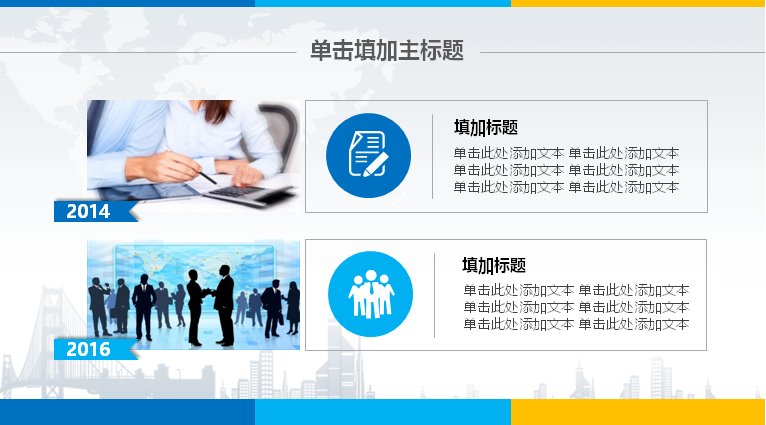 单击填加主标题

2014

填加标题

单击此处添加文本 单击此处添加文本
单击此处添加文本 单击此处添加文本
单击此处添加文本 单击此处添加文本

2016

填加标题

单击此处添加文本 单击此处添加文本
单击此处添加文本 单击此处添加文本
单击此处添加文本 单击此处添加文本